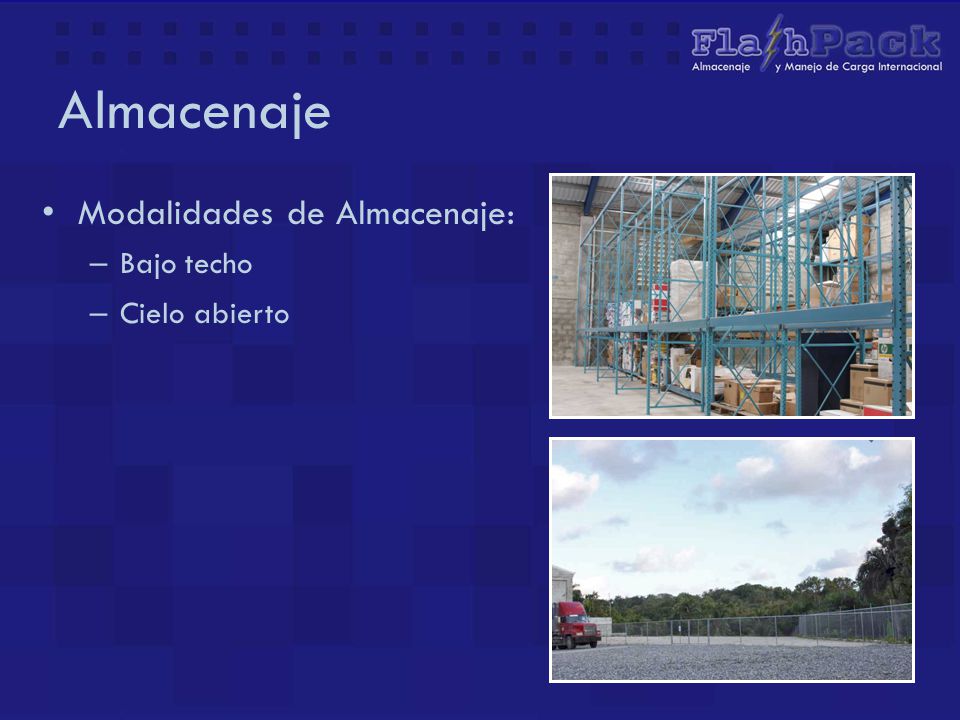 FlashPack
Almacenaje y Manejo de Carga Internacional

Almacenaje

• Modalidades de Almacenaje:
– Bajo techo
– Cielo abierto